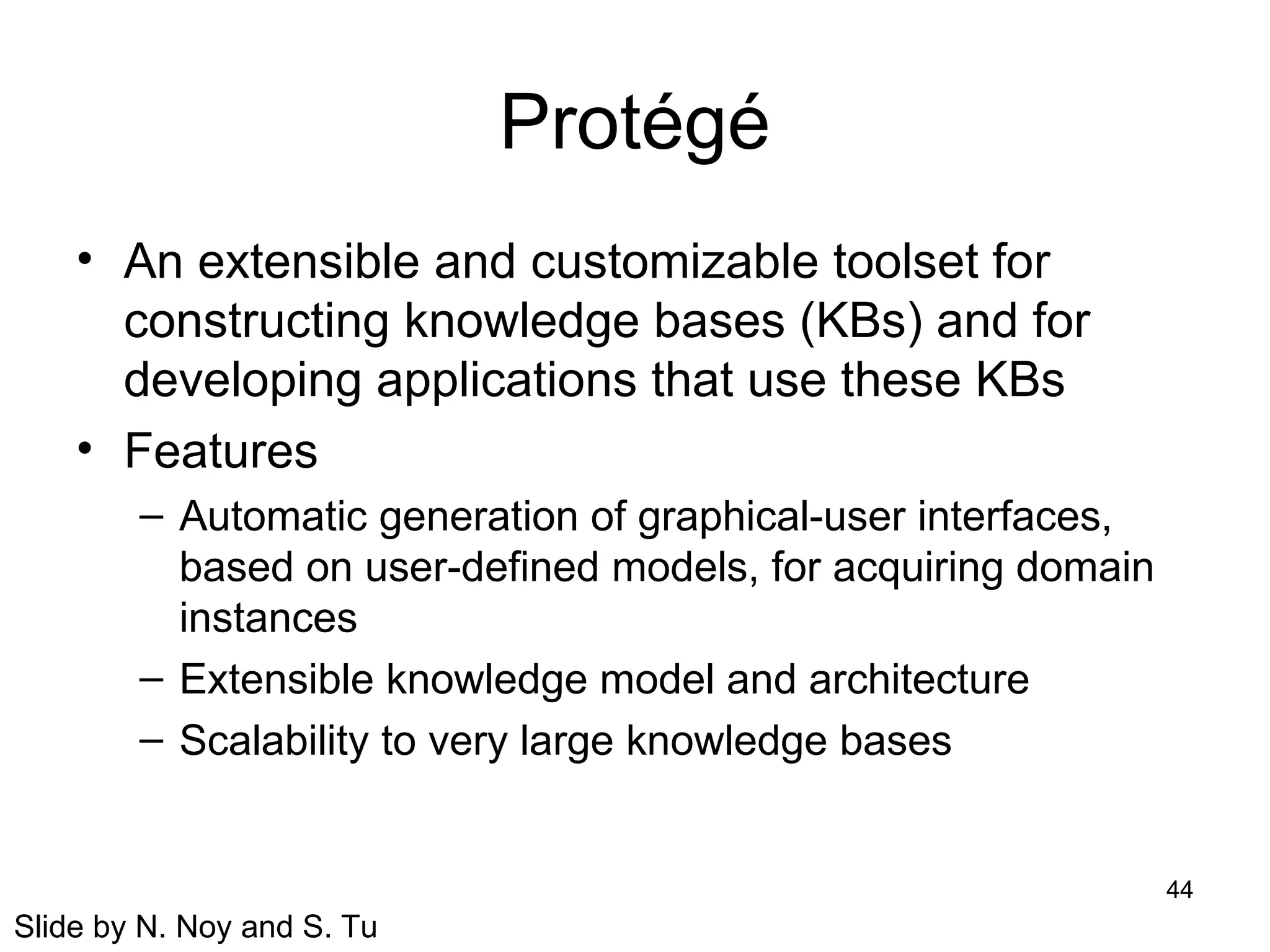 Protégé

• An extensible and customizable toolset for constructing knowledge bases (KBs) and for developing applications that use these KBs
• Features
– Automatic generation of graphical-user interfaces, based on user-defined models, for acquiring domain instances
– Extensible knowledge model and architecture
– Scalability to very large knowledge bases

44

Slide by N. Noy and S. Tu